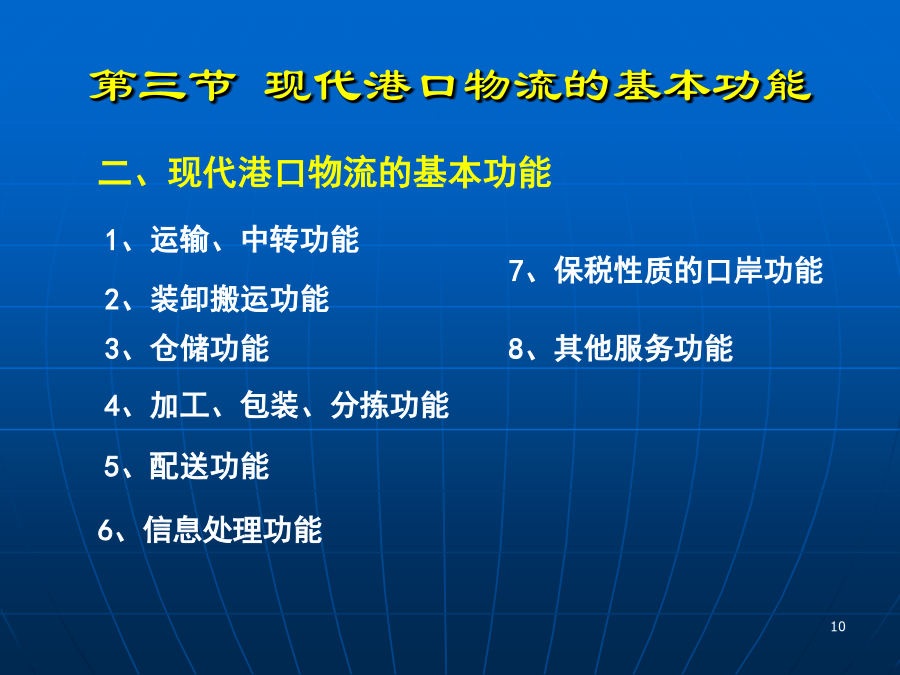 第三节 现代港口物流的基本功能

二、现代港口物流的基本功能

1、运输、中转功能

2、装卸搬运功能

3、仓储功能

4、加工、包装、分拣功能

5、配送功能

6、信息处理功能

7、保税性质的口岸功能

8、其他服务功能

10